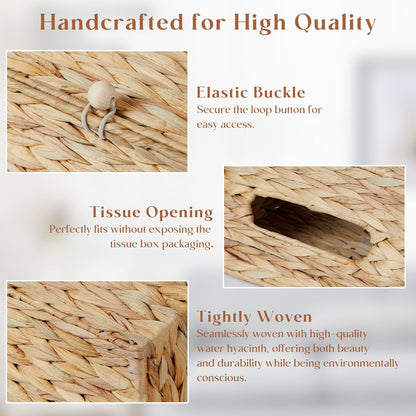 Handcrafted for High Quality

Elastic Buckle
Secure the loop button for easy access.

Tissue Opening
Perfectly fits without exposing the tissue box packaging.

Tightly Woven
Seamlessly woven with high-quality water hyacinth, offering both beauty and durability while being environmentally conscious.